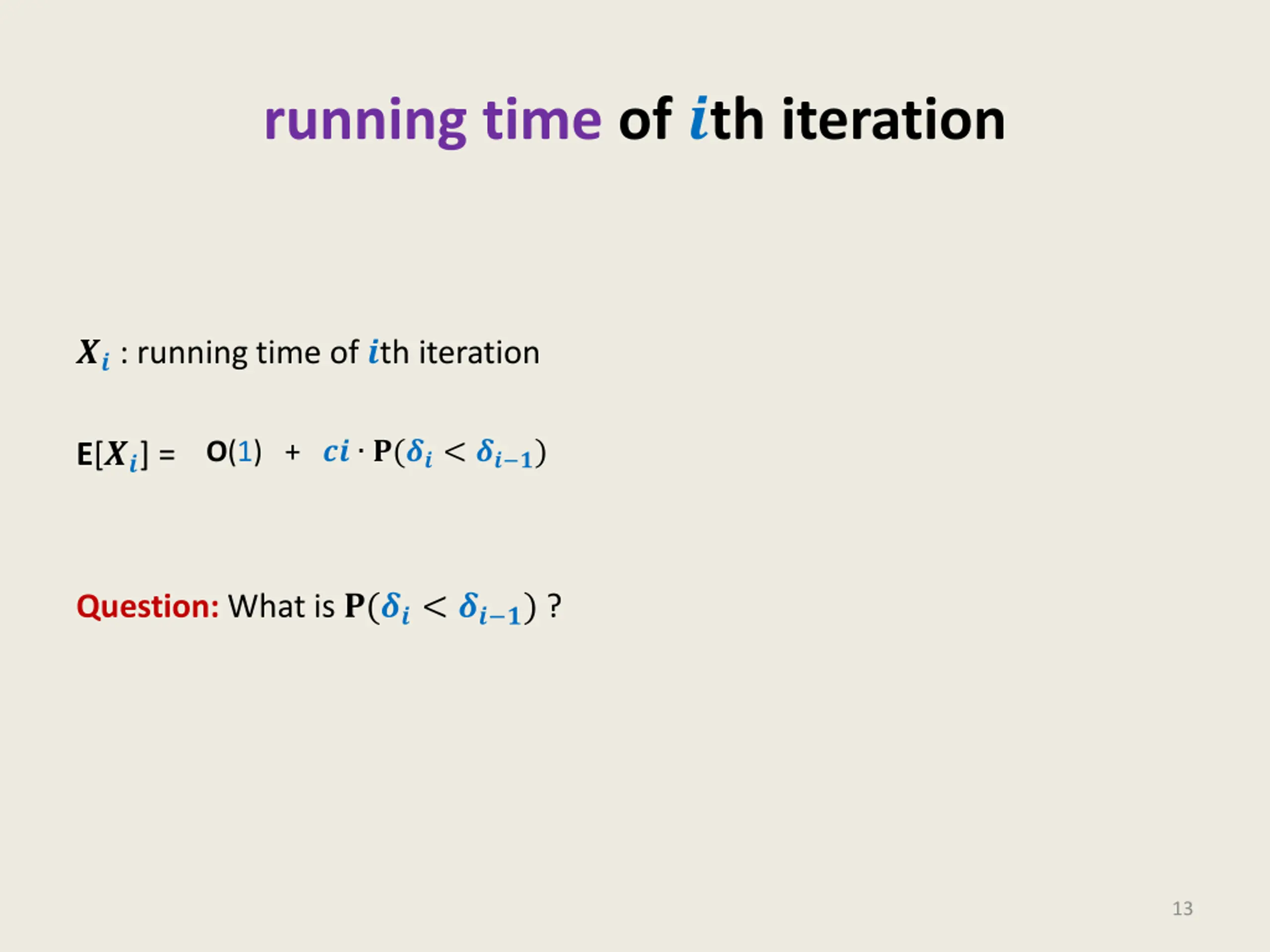 running time of $i$th iteration

$X_i$ : running time of $i$th iteration

$E[X_i] = O(1) + ci \cdot P(\delta_i < \delta_{i-1})$

Question: What is $P(\delta_i < \delta_{i-1})$ ?

13